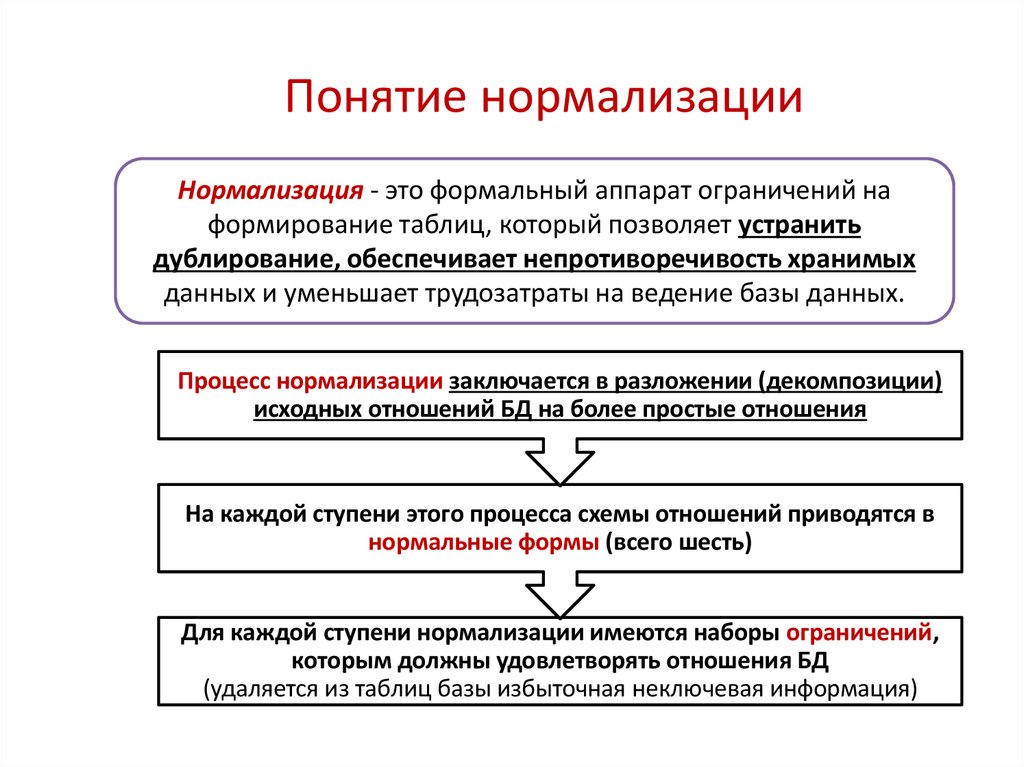 Понятие нормализации

Нормализация - это формальный аппарат ограничений на формирование таблиц, который позволяет устранить дублирование, обеспечивает непротиворечивость хранимых данных и уменьшает трудозатраты на ведение базы данных.

Процесс нормализации заключается в разложении (декомпозиции) исходных отношений БД на более простые отношения

На каждой ступени этого процесса схемы отношений приводятся в нормальные формы (всего шесть)

Для каждой ступени нормализации имеются наборы ограничений, которым должны удовлетворять отношения БД
(удаляется из таблиц базы избыточная неключевая информация)